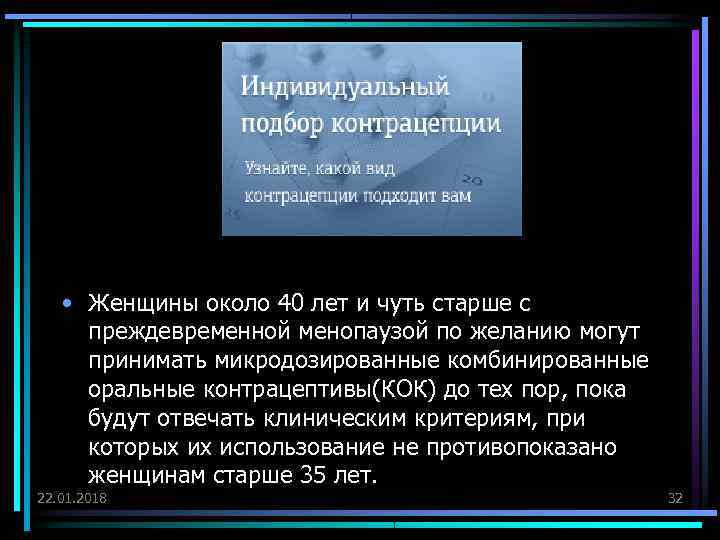 Индивидуальный подбор контрацепции

Узнайте, какой вид контрацепции подходит вам

• Женщины около 40 лет и чуть старше с преждевременной менопаузой по желанию могут принимать микродозированные комбинированные оральные контрацептивы(КОК) до тех пор, пока будут отвечать клиническим критериям, при которых их использование не противопоказано женщинам старше 35 лет.

22.01.2018

32